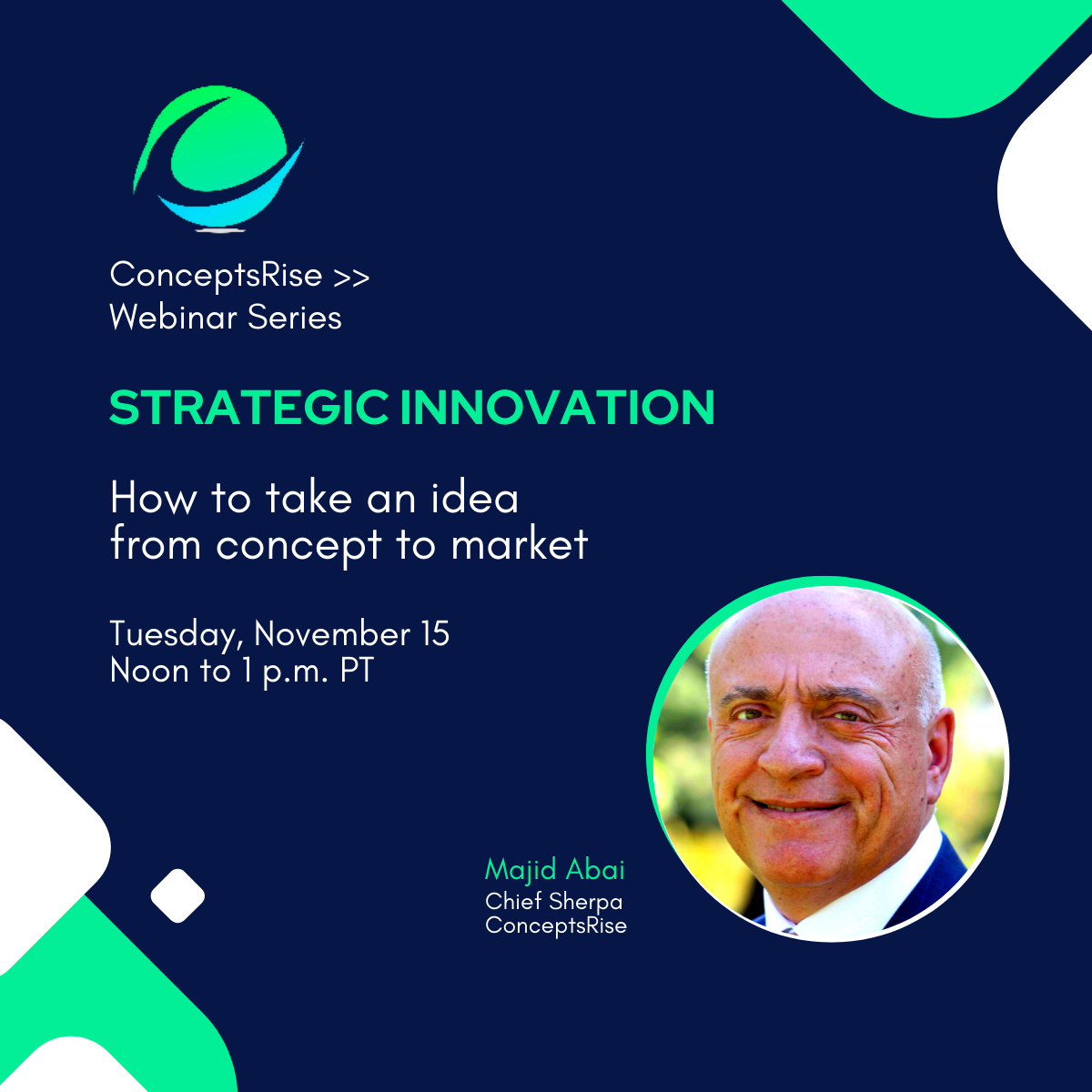 ConceptsRise >>
Webinar Series

STRATEGIC INNOVATION

How to take an idea from concept to market

Tuesday, November 15
Noon to 1 p.m. PT

Majid Abai
Chief Sherpa
ConceptsRise